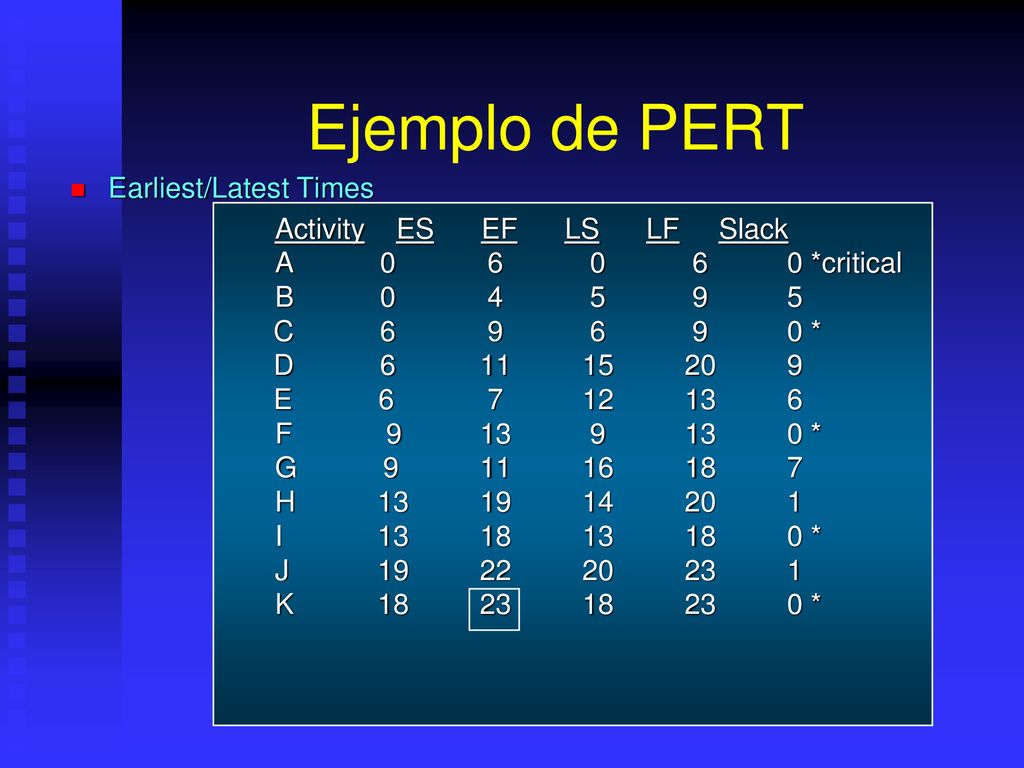 Ejemplo de PERT

Earliest/Latest Times

| Activity | ES | EF | LS | LF | Slack |
|---|---|---|---|---|---|
| A | 0 | 6 | 0 | 6 | 0 *critical |
| B | 0 | 4 | 5 | 9 | 5 |
| C | 6 | 9 | 6 | 9 | 0 * |
| D | 6 | 11 | 15 | 20 | 9 |
| E | 6 | 7 | 12 | 13 | 6 |
| F | 9 | 13 | 9 | 13 | 0 * |
| G | 9 | 11 | 16 | 18 | 7 |
| H | 13 | 19 | 14 | 20 | 1 |
| I | 13 | 18 | 13 | 18 | 0 * |
| J | 19 | 22 | 20 | 23 | 1 |
| K | 18 | 23 | 18 | 23 | 0 * |